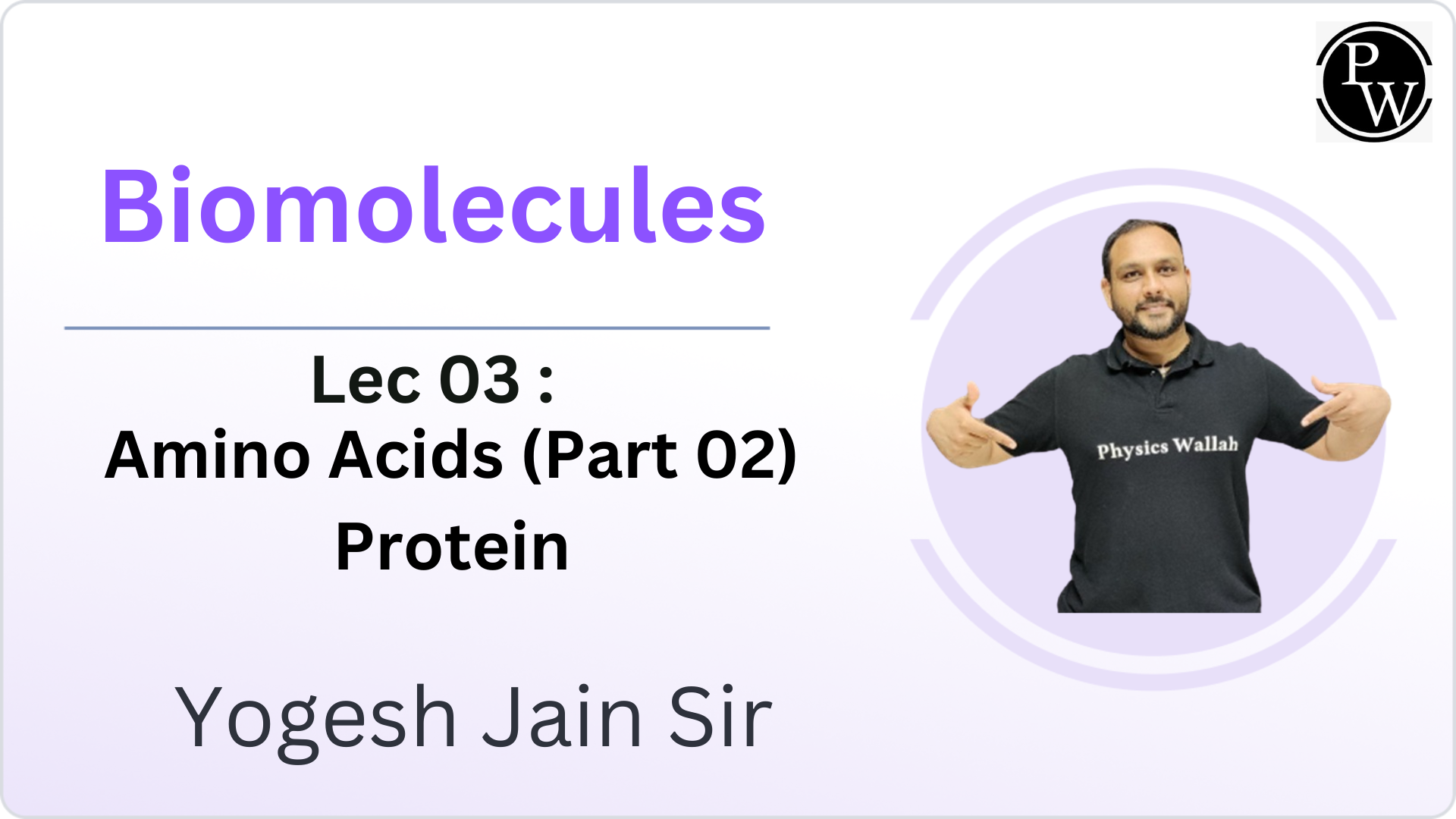 PW

Biomolecules

Lec 03 :
Amino Acids (Part 02)
Protein

Physics Wallah

Yogesh Jain Sir